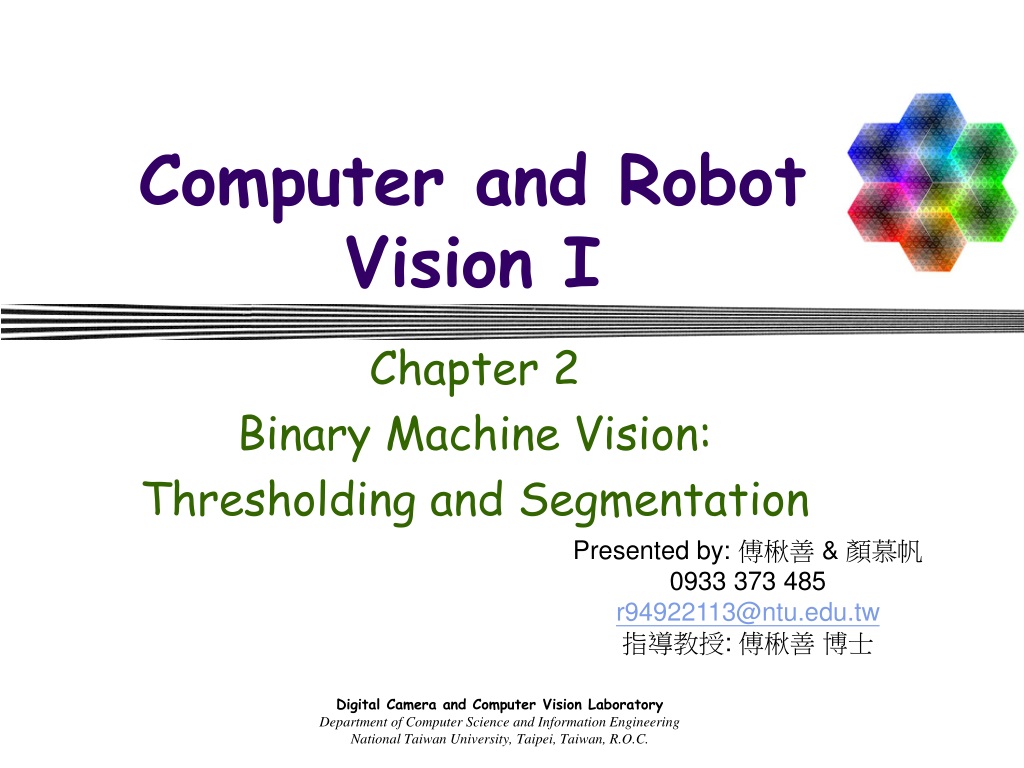 Computer and Robot Vision I

Chapter 2
Binary Machine Vision:
Thresholding and Segmentation

Presented by: 傅楸善 & 顏慕帆
0933 373 485
r94922113@ntu.edu.tw
指導教授: 傅楸善 博士

Digital Camera and Computer Vision Laboratory
Department of Computer Science and Information Engineering
National Taiwan University, Taipei, Taiwan, R.O.C.